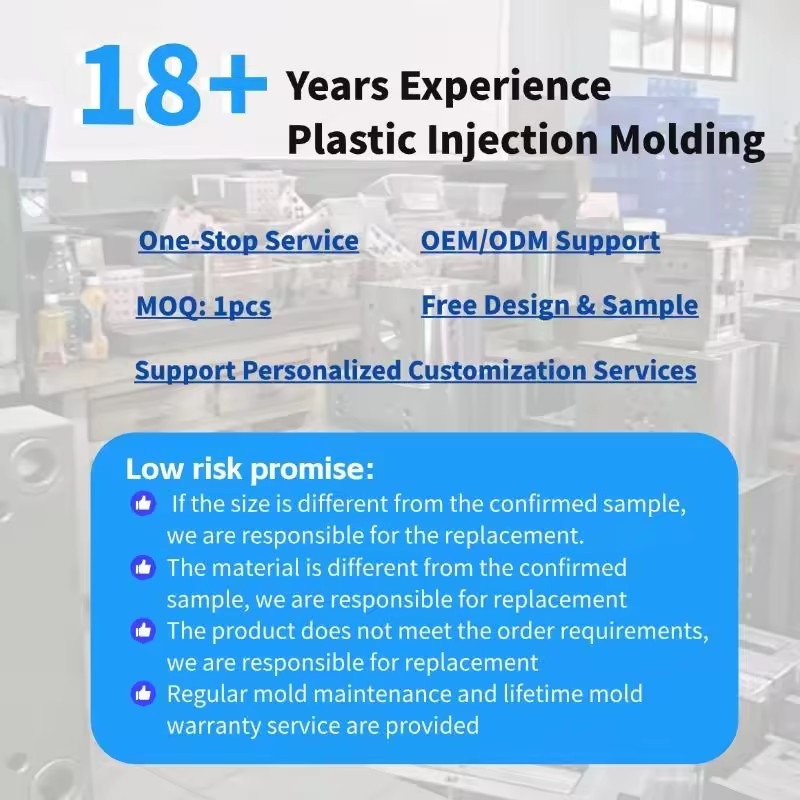 18+ Years Experience Plastic Injection Molding

One-Stop Service

OEM/ODM Support

MOQ: 1pcs

Free Design & Sample

Support Personalized Customization Services

Low risk promise:

If the size is different from the confirmed sample, we are responsible for the replacement.

The material is different from the confirmed sample, we are responsible for replacement

The product does not meet the order requirements, we are responsible for replacement

Regular mold maintenance and lifetime mold warranty service are provided